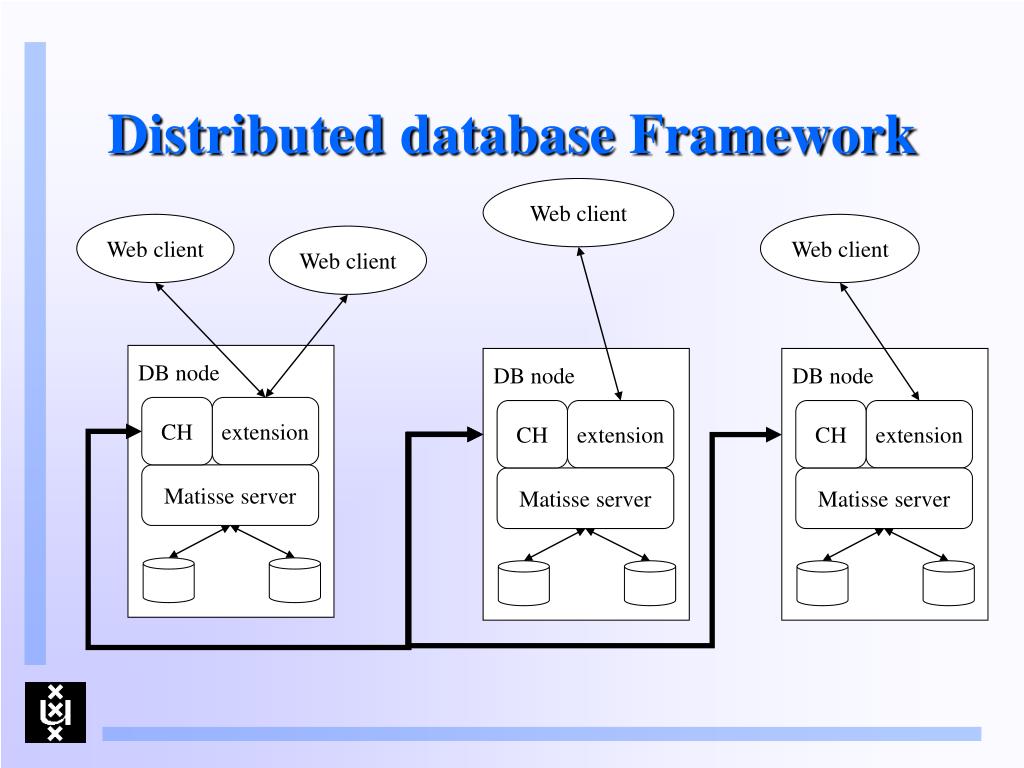 Distributed database Framework

Web client

Web client

Web client

Web client

DB node

CH

extension

Matisse server

DB node

CH

extension

Matisse server

DB node

CH

extension

Matisse server